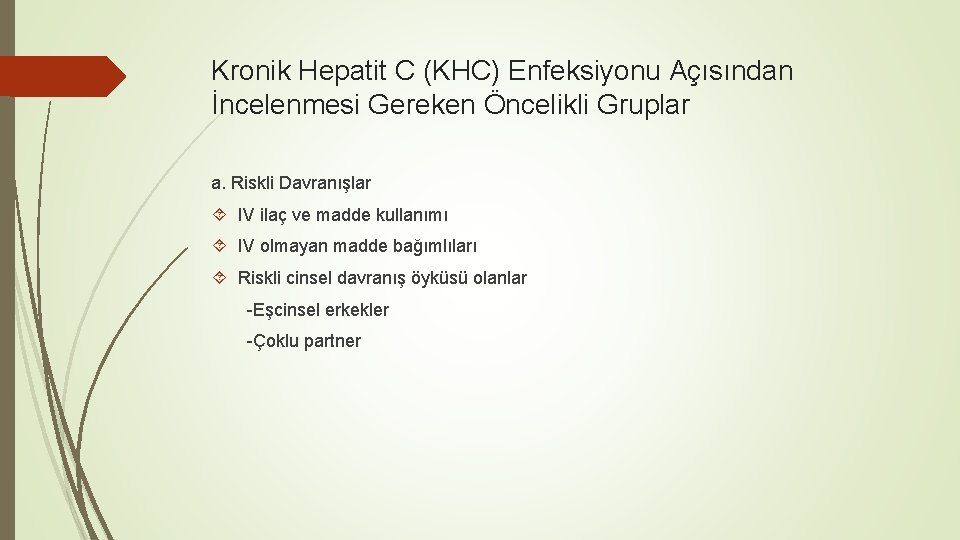 Kronik Hepatit C (KHC) Enfeksiyonu Açısından İncelenmesi Gereken Öncelikli Gruplar

a. Riskli Davranışlar

IV ilaç ve madde kullanımı

IV olmayan madde bağımlıları

Riskli cinsel davranış öyküsü olanlar

-Eşcinsel erkekler

-Çoklu partner